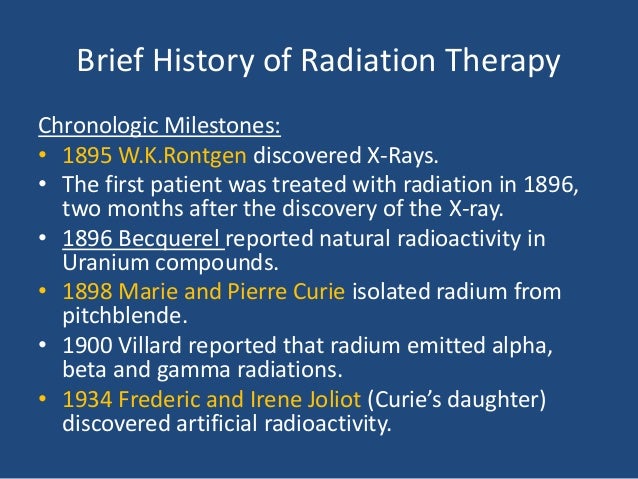 Brief History of Radiation Therapy

Chronologic Milestones:

• 1895 W.K.Rontgen discovered X-Rays.
• The first patient was treated with radiation in 1896, two months after the discovery of the X-ray.
• 1896 Becquerel reported natural radioactivity in Uranium compounds.
• 1898 Marie and Pierre Curie isolated radium from pitchblende.
• 1900 Villard reported that radium emitted alpha, beta and gamma radiations.
• 1934 Frederic and Irene Joliot (Curie's daughter) discovered artificial radioactivity.